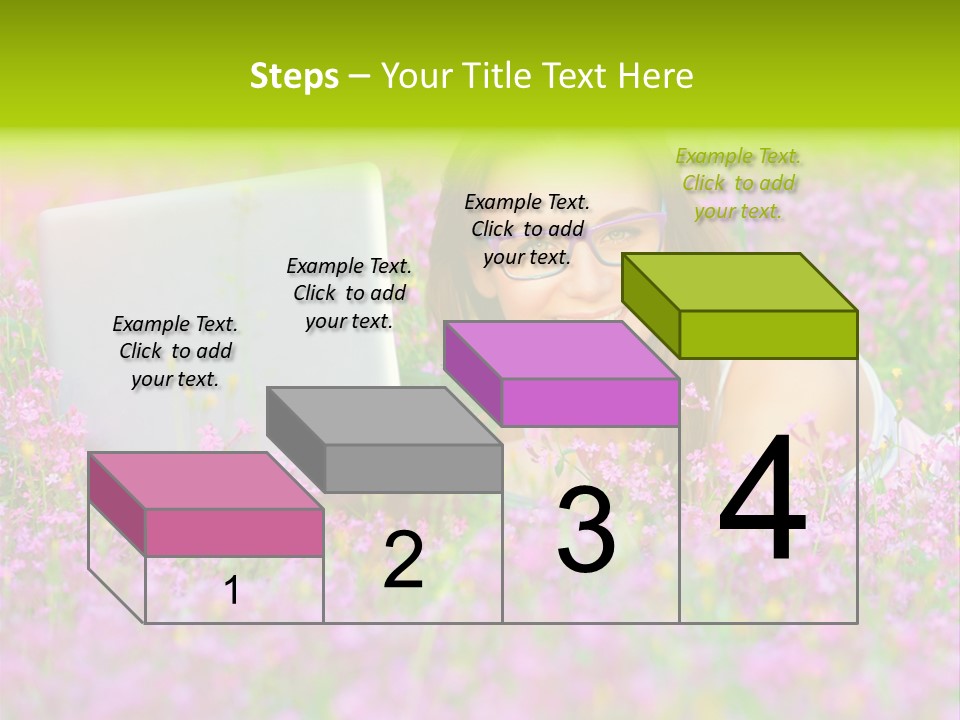 Steps – Your Title Text Here

Example Text. Click to add your text.

Example Text. Click to add your text.

Example Text. Click to add your text.

Example Text. Click to add your text.

1

2

3

4